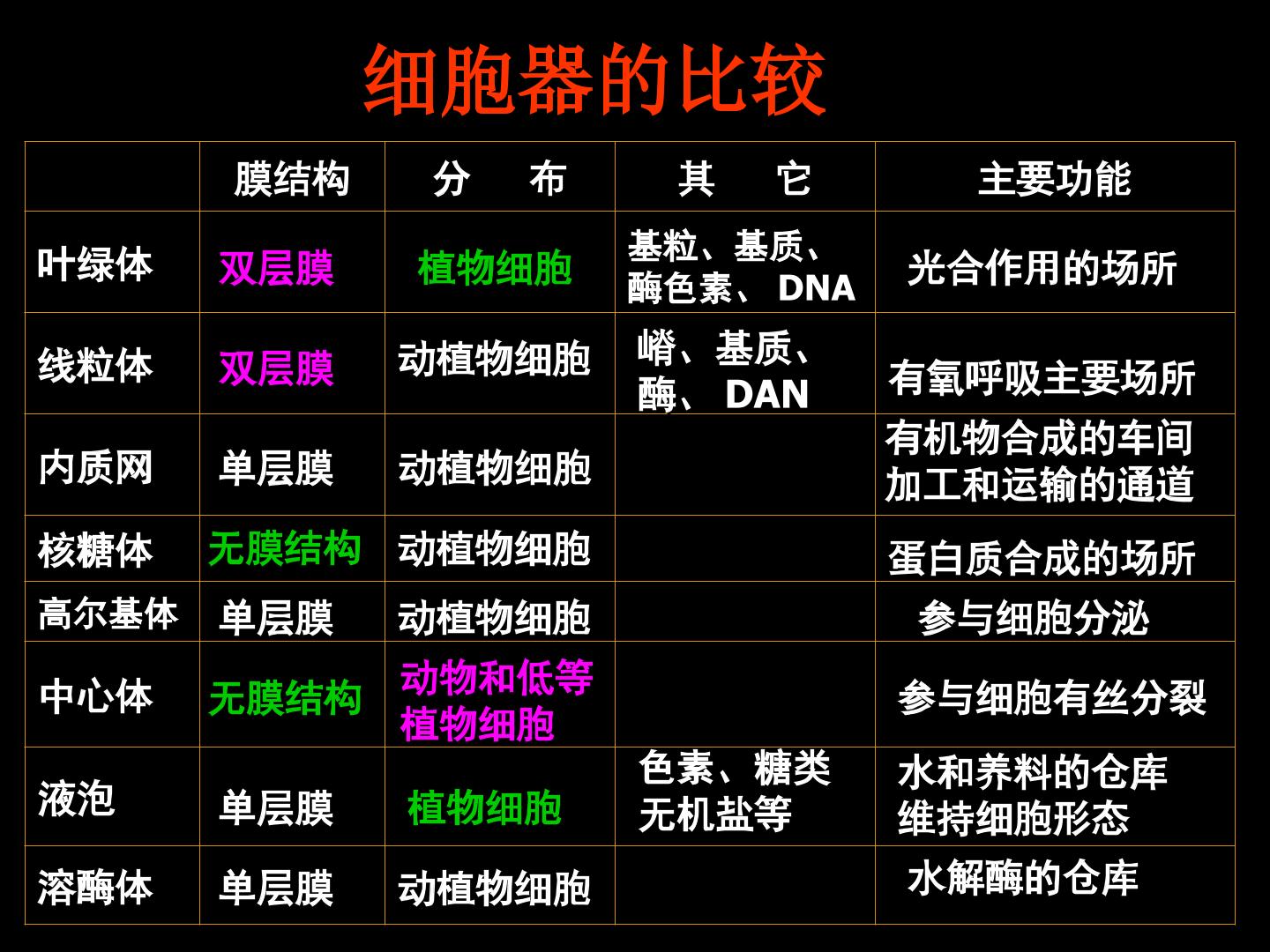 细胞器的比较

|  | 膜结构 | 分　布 | 其　它 | 主要功能 |
|---|---|---|---|---|
| 叶绿体 | 双层膜 | 植物细胞 | 基粒、基质、酶色素、 DNA | 光合作用的场所 |
| 线粒体 | 双层膜 | 动植物细胞 | 嵴、基质、酶、 DAN | 有氧呼吸主要场所 |
| 内质网 | 单层膜 | 动植物细胞 |  | 有机物合成的车间 加工和运输的通道 |
| 核糖体 | 无膜结构 | 动植物细胞 |  | 蛋白质合成的场所 |
| 高尔基体 | 单层膜 | 动植物细胞 |  | 参与细胞分泌 |
| 中心体 | 无膜结构 | 动物和低等植物细胞 |  | 参与细胞有丝分裂 |
| 液泡 | 单层膜 | 植物细胞 | 色素、糖类 无机盐等 | 水和养料的仓库 维持细胞形态 |
| 溶酶体 | 单层膜 | 动植物细胞 |  | 水解酶的仓库 |